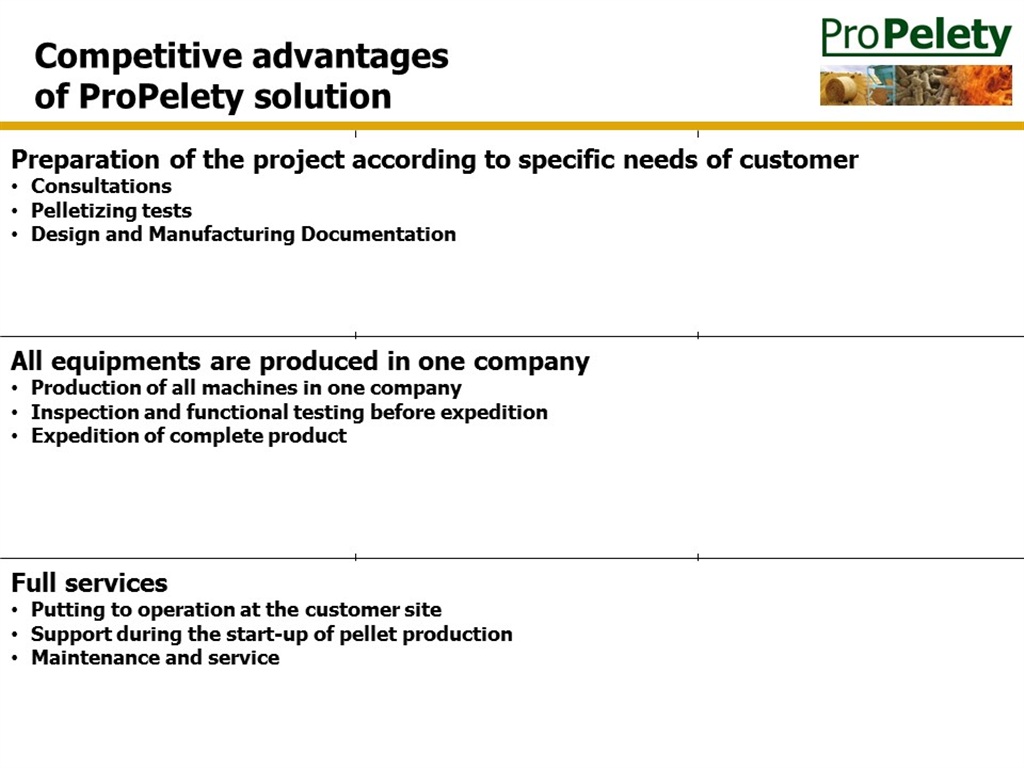 Competitive advantages of ProPelety solution

ProPelety

Preparation of the project according to specific needs of customer
• Consultations
• Pelletizing tests
• Design and Manufacturing Documentation

All equipments are produced in one company
• Production of all machines in one company
• Inspection and functional testing before expedition
• Expedition of complete product

Full services
• Putting to operation at the customer site
• Support during the start-up of pellet production
• Maintenance and service